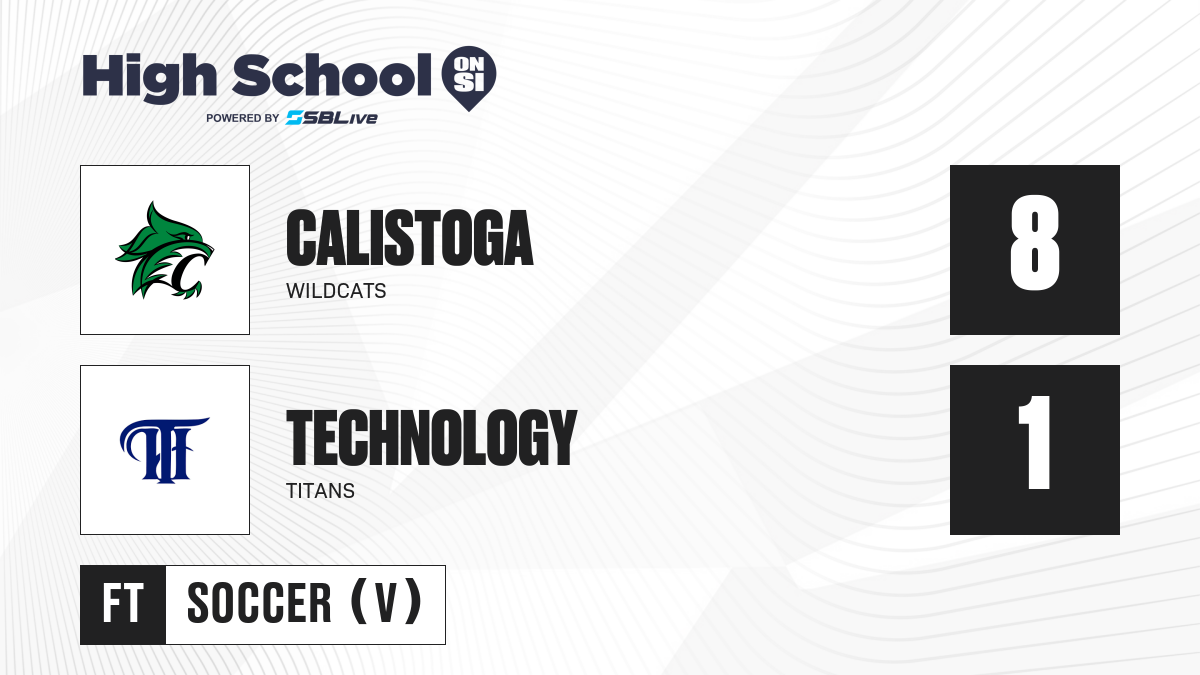 High School ON SI
POWERED BY SBLive

CALISTOGA
WILDCATS

8

TECHNOLOGY
TITANS

1

FT SOCCER (V)